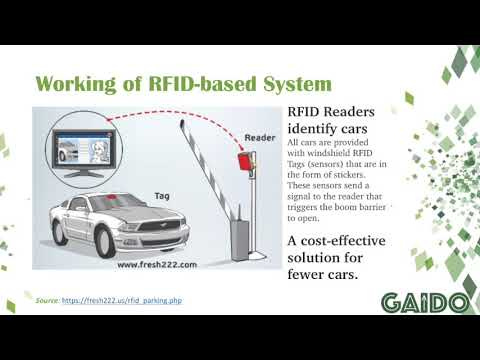 Working of RFID-based System

Reader

Tag

www.fresh222.com

RFID Readers identify cars

All cars are provided with windshield RFID Tags (sensors) that are in the form of stickers. These sensors send a signal to the reader that triggers the boom barrier to open.

A cost-effective solution for fewer cars.

Source: https://fresh222.us/rfid_parking.php

GAIDO